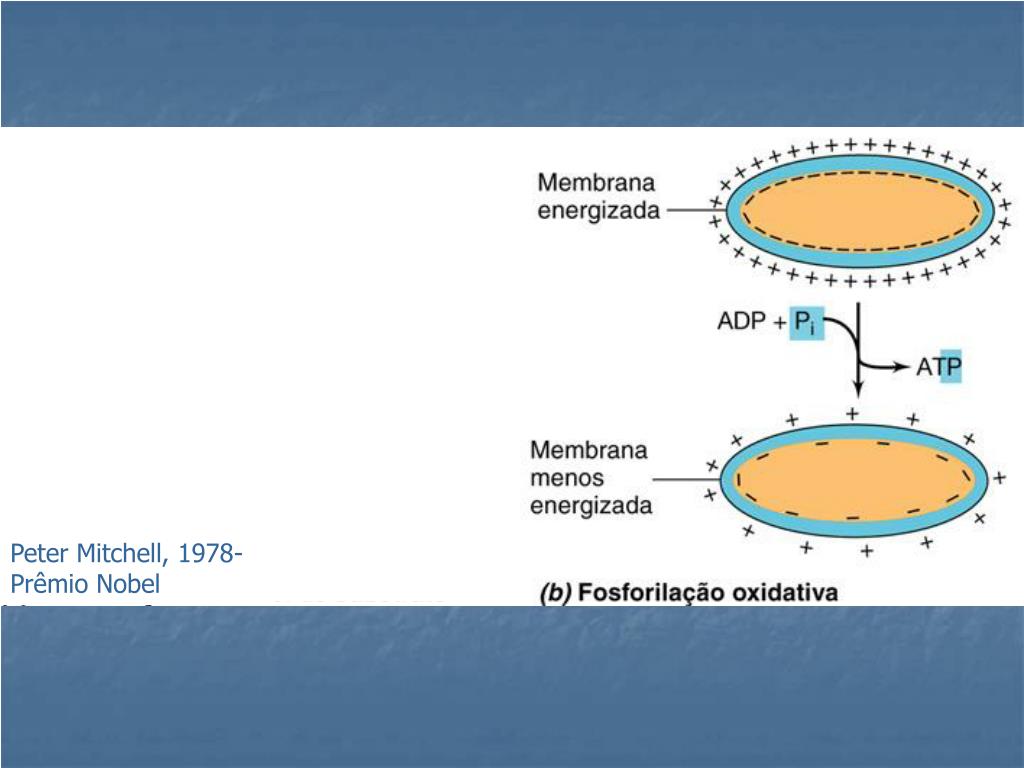 Membrana energizada

ADP + $P_i$

ATP

Membrana menos energizada

Peter Mitchell, 1978- Prêmio Nobel

(b) Fosforilação oxidativa